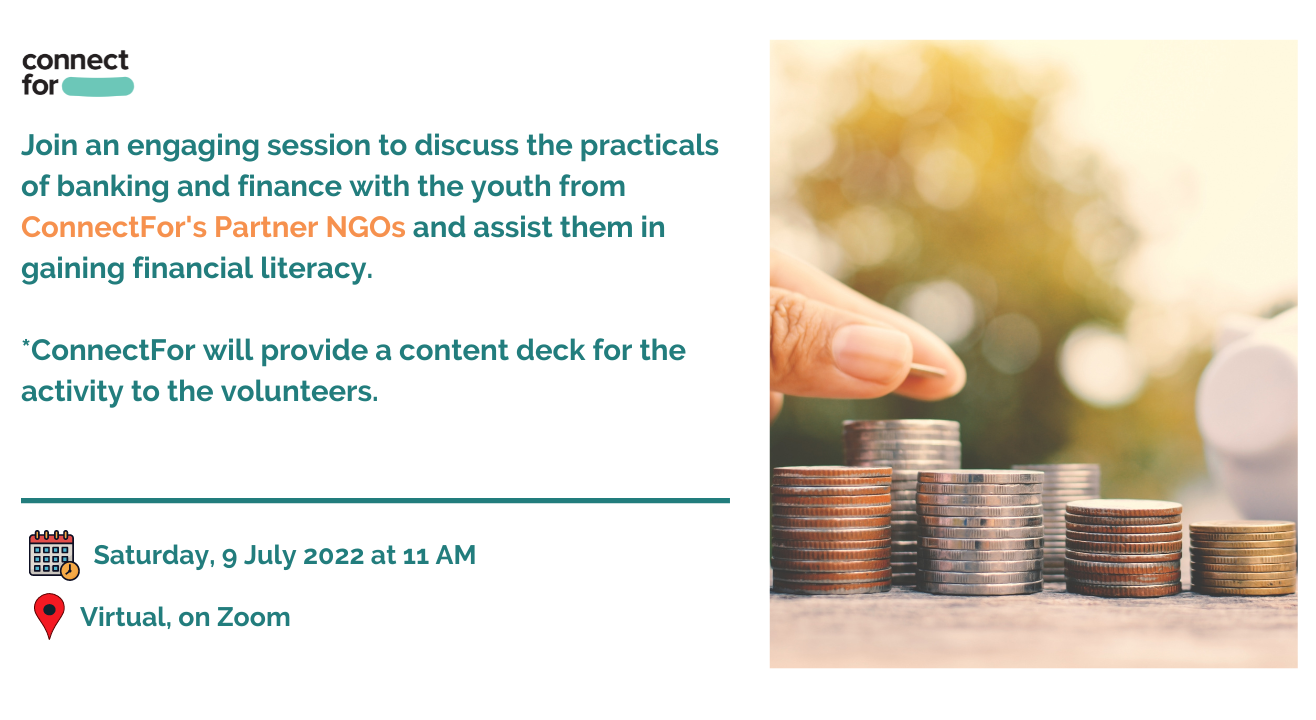 connect
for

Join an engaging session to discuss the practicals of banking and finance with the youth from ConnectFor's Partner NGOs and assist them in gaining financial literacy.

*ConnectFor will provide a content deck for the activity to the volunteers.

Saturday, 9 July 2022 at 11 AM

Virtual, on Zoom